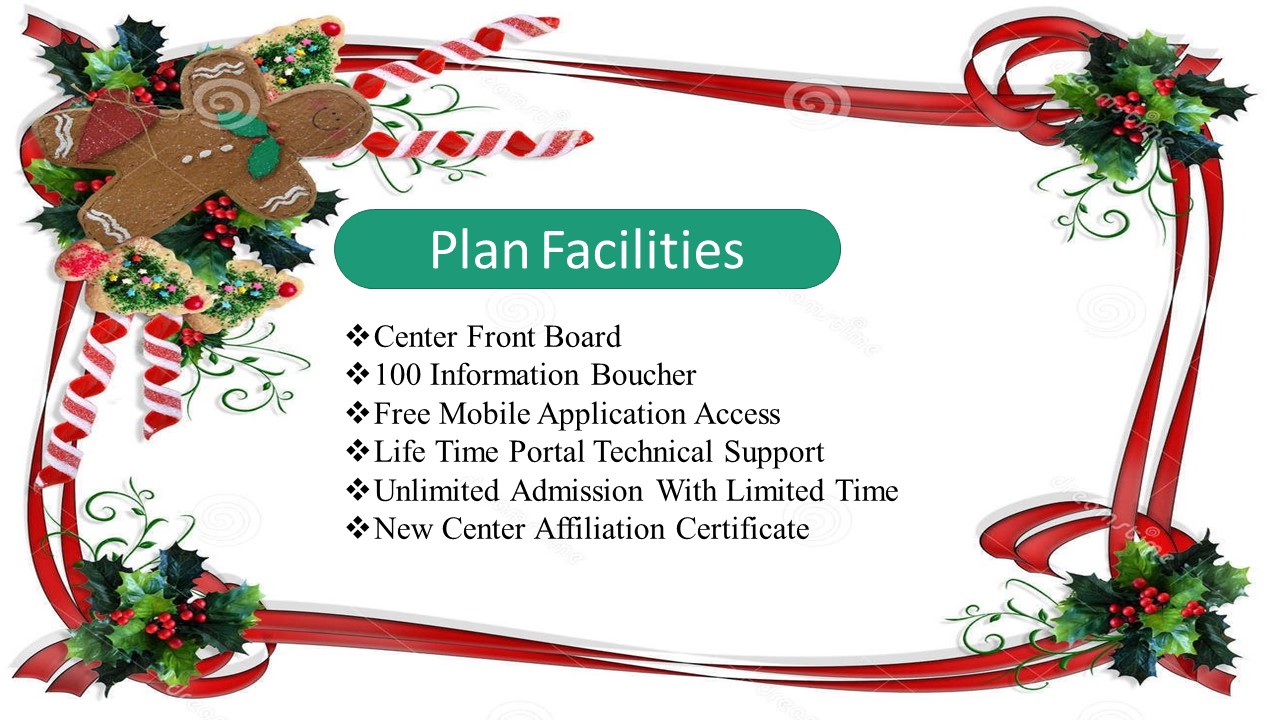 Plan Facilities

❖Center Front Board
❖100 Information Boucher
❖Free Mobile Application Access
❖Life Time Portal Technical Support
❖Unlimited Admission With Limited Time
❖New Center Affiliation Certificate